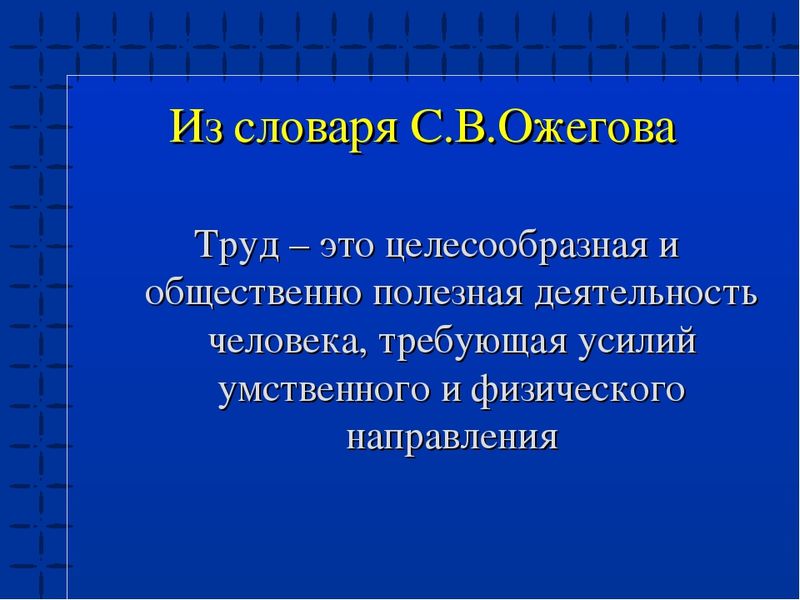 Из словаря С.В.Ожегова

Труд – это целесообразная и общественно полезная деятельность человека, требующая усилий умственного и физического направления